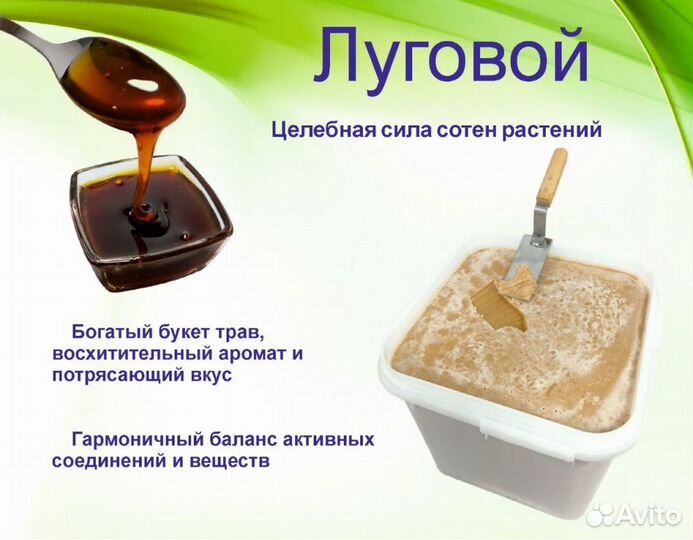 Луговой

Целебная сила сотен растений

Богатый букет трав, восхитительный аромат и потрясающий вкус

Гармоничный баланс активных соединений и веществ

Avito